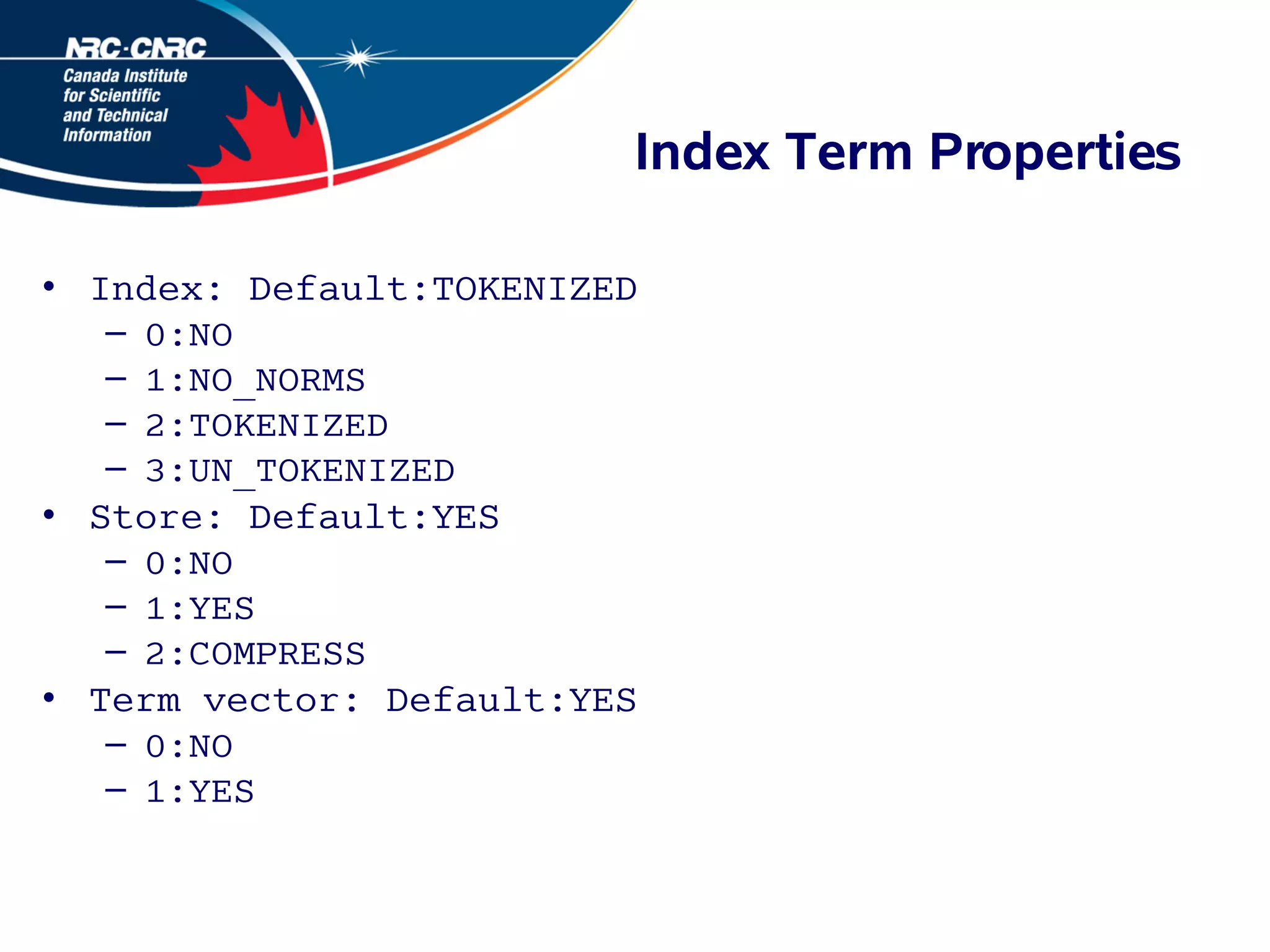 NRC·CNRC
Canada Institute for Scientific and Technical Information

Index Term Properties

• Index: Default:TOKENIZED
 – 0:NO
 – 1:NO_NORMS
 – 2:TOKENIZED
 – 3:UN_TOKENIZED
• Store: Default:YES
 – 0:NO
 – 1:YES
 – 2:COMPRESS
• Term vector: Default:YES
 – 0:NO
 – 1:YES